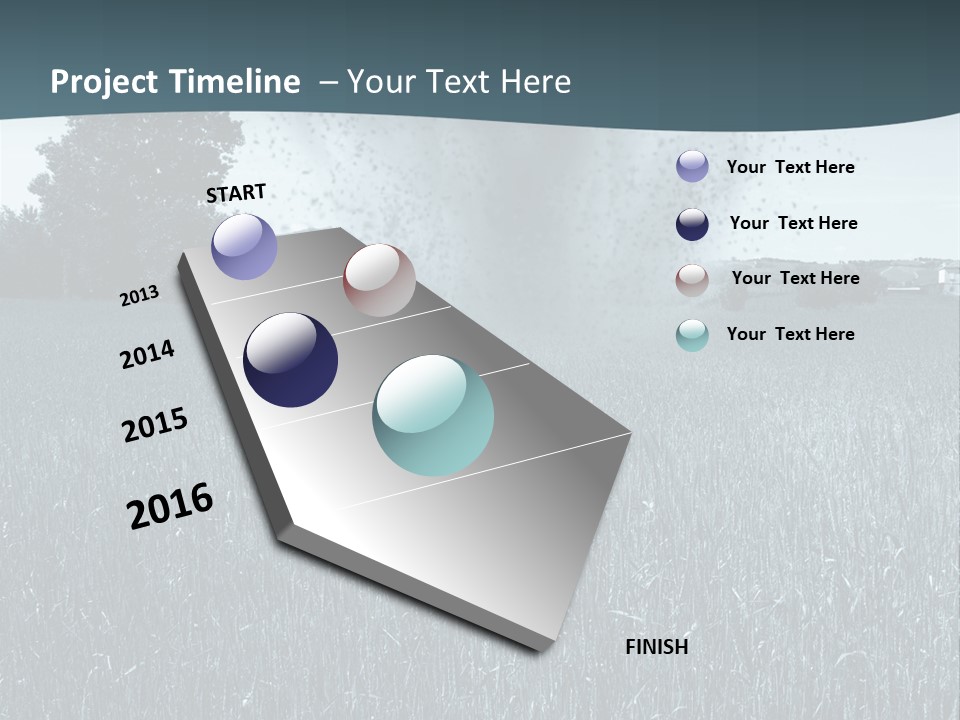 Project Timeline – Your Text Here

START

2013

2014

2015

2016

FINISH

Your Text Here

Your Text Here

Your Text Here

Your Text Here